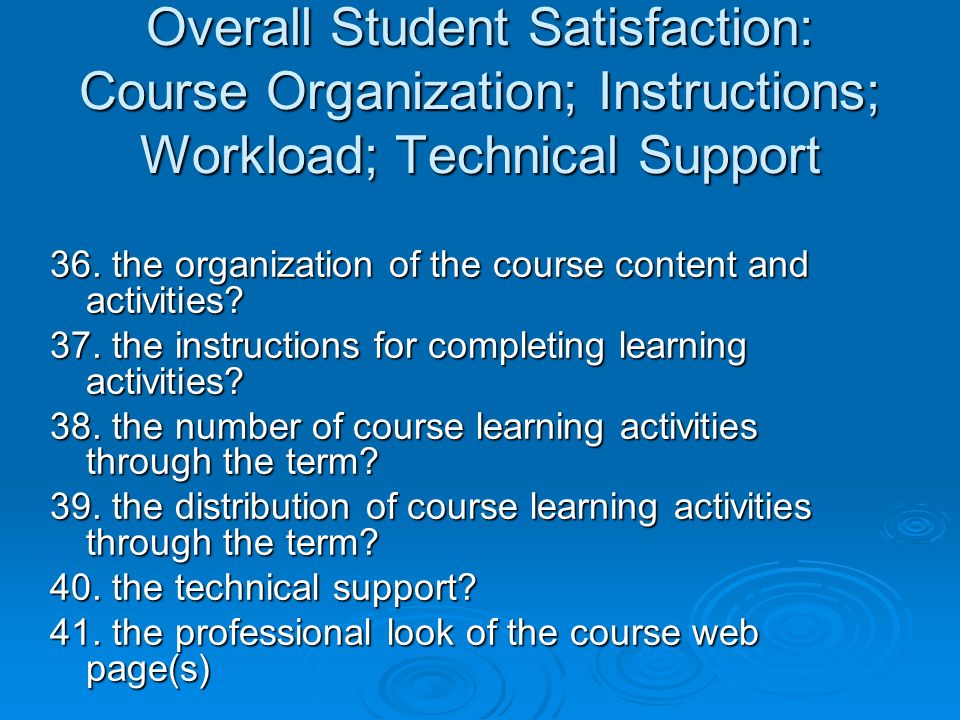 Overall Student Satisfaction: Course Organization; Instructions; Workload; Technical Support

36. the organization of the course content and activities?

37. the instructions for completing learning activities?

38. the number of course learning activities through the term?

39. the distribution of course learning activities through the term?

40. the technical support?

41. the professional look of the course web page(s)